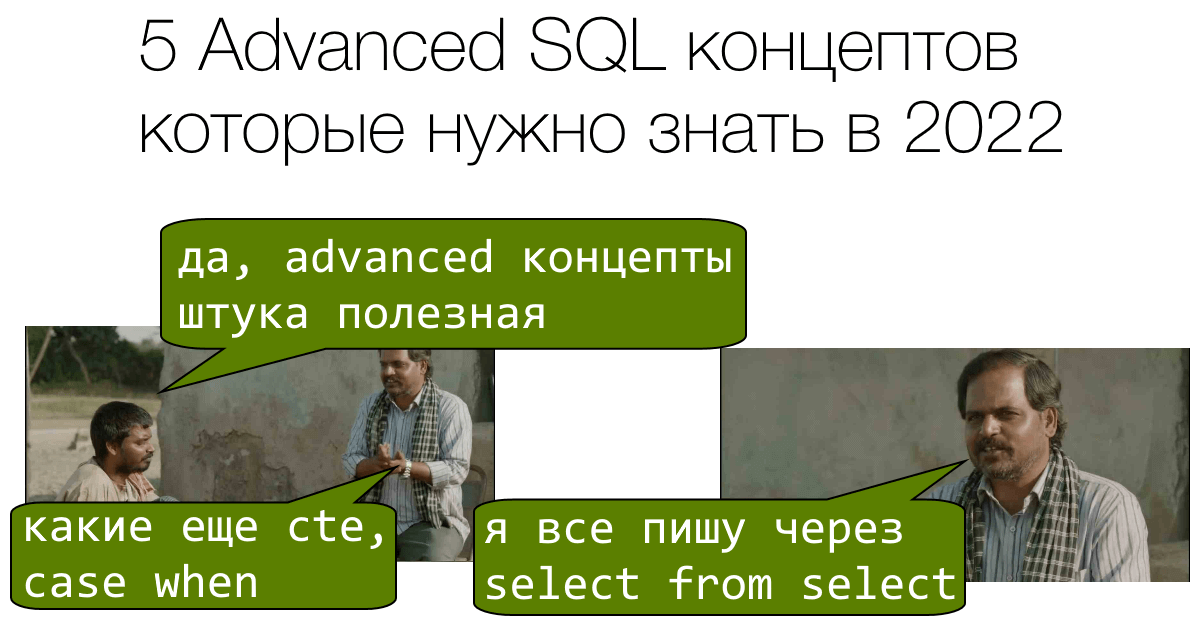 5 Advanced SQL концептов которые нужно знать в 2022

да, advanced концепты штука полезная

какие еще cte, case when

я все пишу через select from select